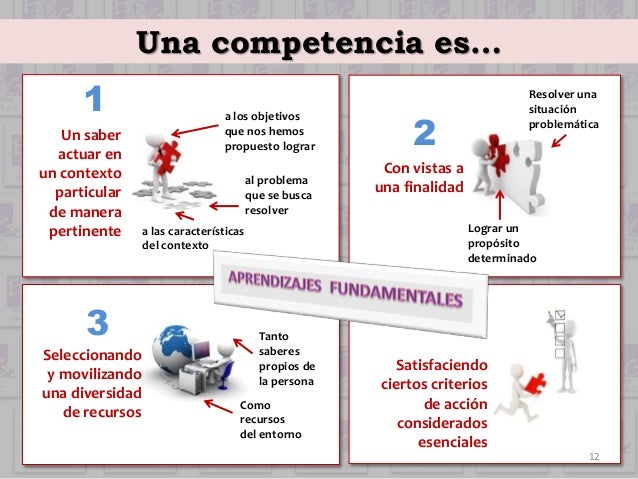 Una competencia es…

1

Un saber actuar en un contexto particular de manera pertinente

a los objetivos que nos hemos propuesto lograr

al problema que se busca resolver

a las características del contexto

2

Con vistas a una finalidad

Resolver una situación problemática

Lograr un propósito determinado

APRENDIZAJES FUNDAMENTALES

3

Seleccionando y movilizando una diversidad de recursos

Tanto saberes propios de la persona

Como recursos del entorno

Satisfaciendo ciertos criterios de acción considerados esenciales

12